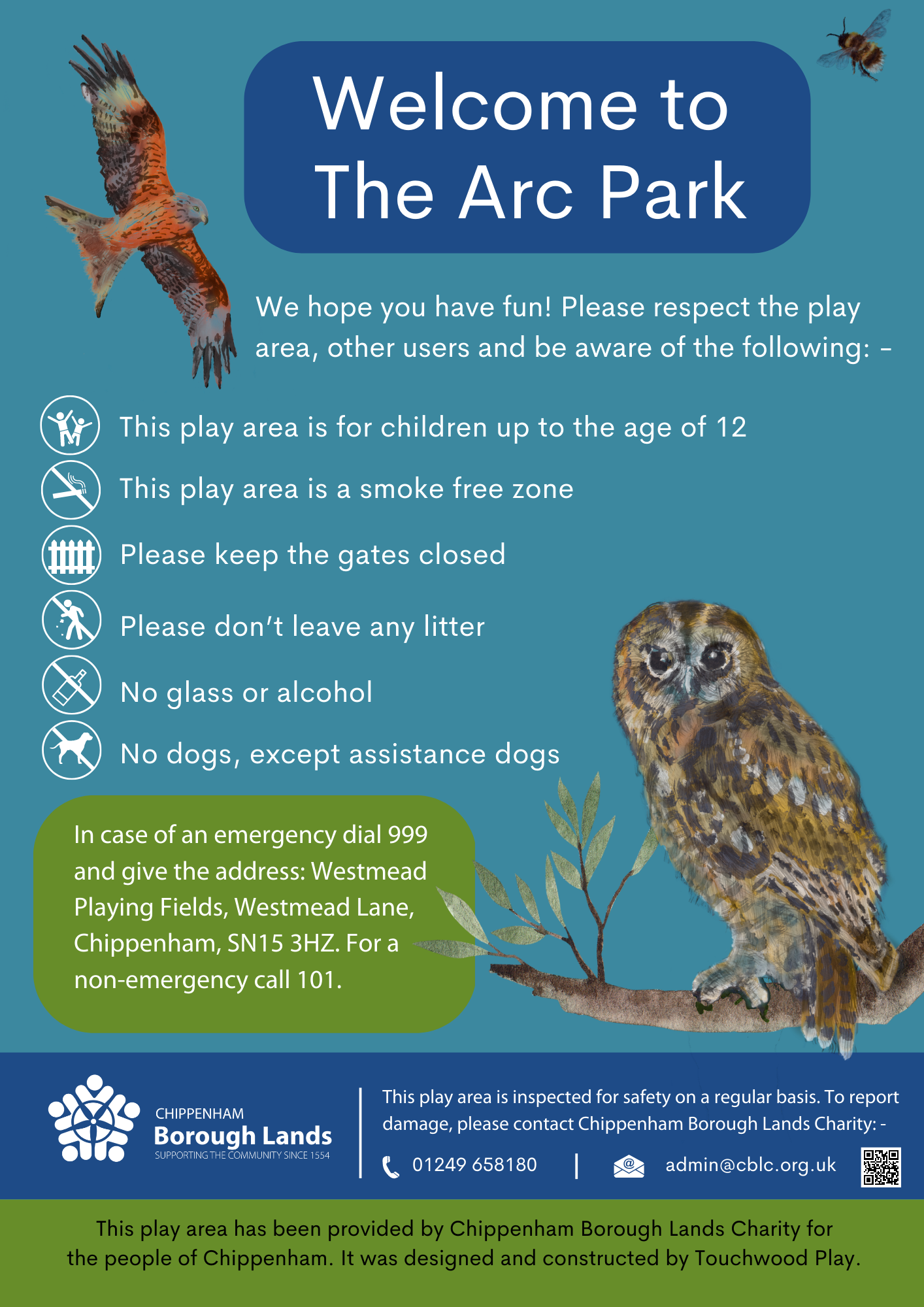 Welcome to The Arc Park

We hope you have fun! Please respect the play area, other users and be aware of the following: -

This play area is for children up to the age of 12

This play area is a smoke free zone

Please keep the gates closed

Please don't leave any litter

No glass or alcohol

No dogs, except assistance dogs

In case of an emergency dial 999 and give the address: Westmead Playing Fields, Westmead Lane, Chippenham, SN15 3HZ. For a non-emergency call 101.

CHIPPENHAM
Borough Lands
SUPPORTING THE COMMUNITY SINCE 1554

This play area is inspected for safety on a regular basis. To report damage, please contact Chippenham Borough Lands Charity: -

01249 658180 | admin@cblc.org.uk

This play area has been provided by Chippenham Borough Lands Charity for the people of Chippenham. It was designed and constructed by Touchwood Play.